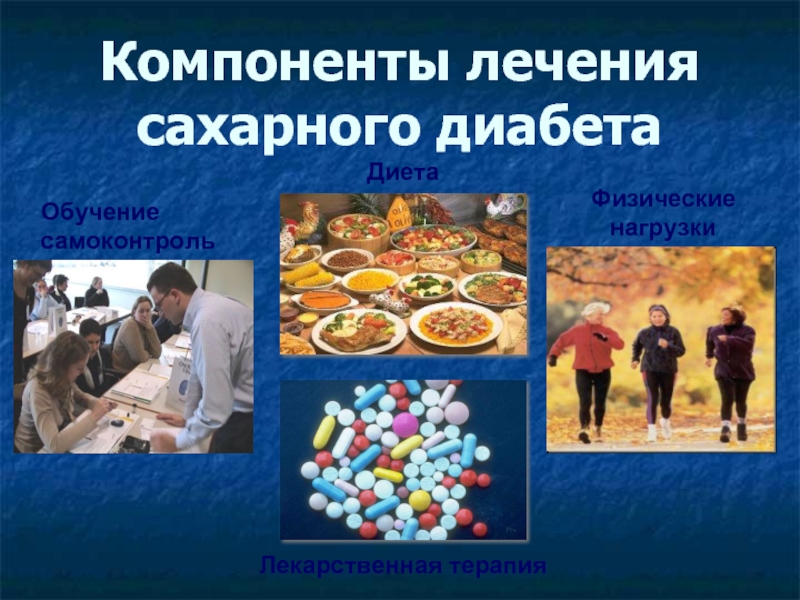 Компоненты лечения сахарного диабета

Диета

Обучение самоконтроль

Физические нагрузки

Лекарственная терапия